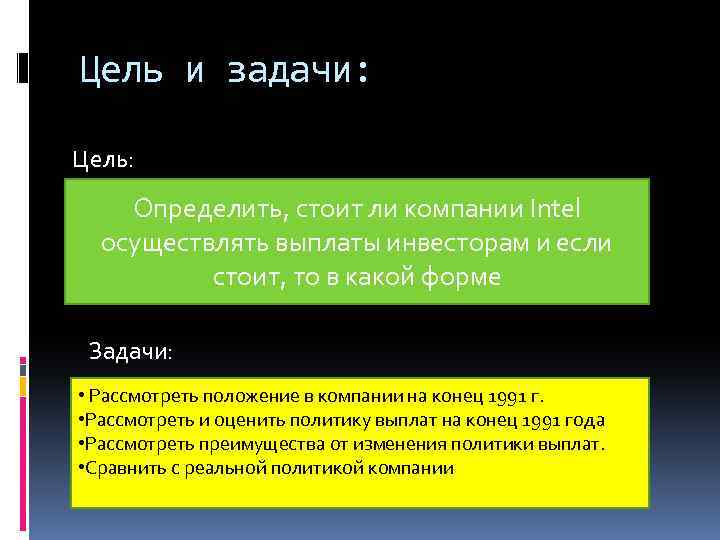 Цель и задачи:

Цель:

Определить, стоит ли компании Intel осуществлять выплаты инвесторам и если стоит, то в какой форме

Задачи:

• Рассмотреть положение в компании на конец 1991 г.
•Рассмотреть и оценить политику выплат на конец 1991 года
•Рассмотреть преимущества от изменения политики выплат.
•Сравнить с реальной политикой компании